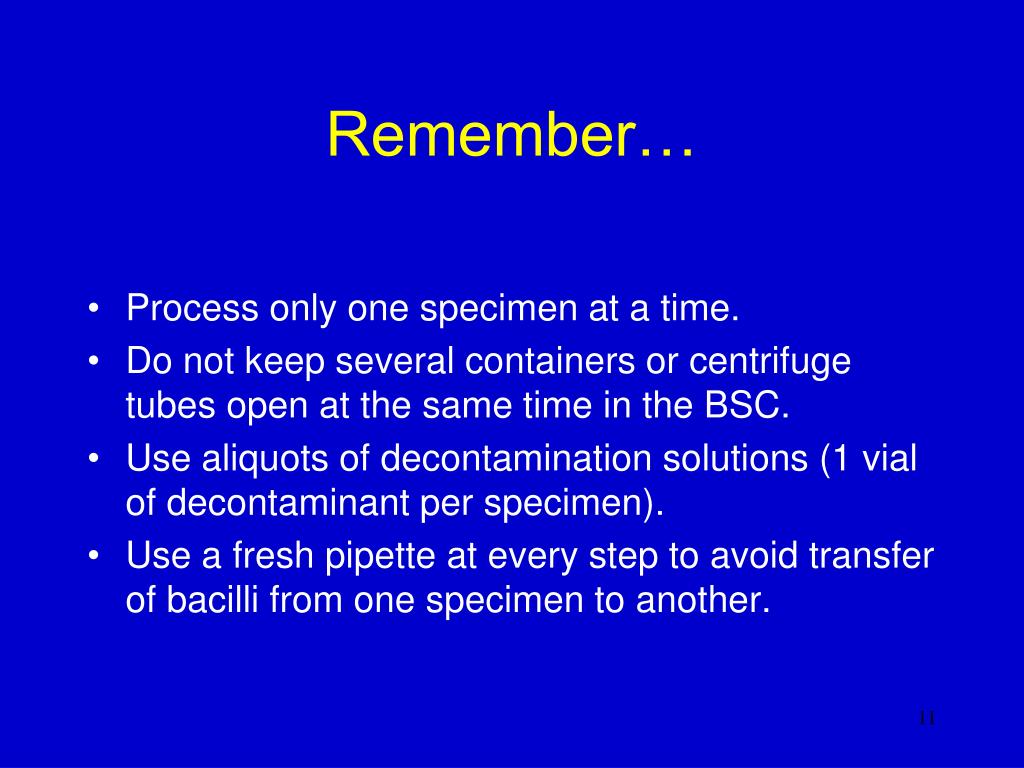 Remember…

• Process only one specimen at a time.
• Do not keep several containers or centrifuge tubes open at the same time in the BSC.
• Use aliquots of decontamination solutions (1 vial of decontaminant per specimen).
• Use a fresh pipette at every step to avoid transfer of bacilli from one specimen to another.

11